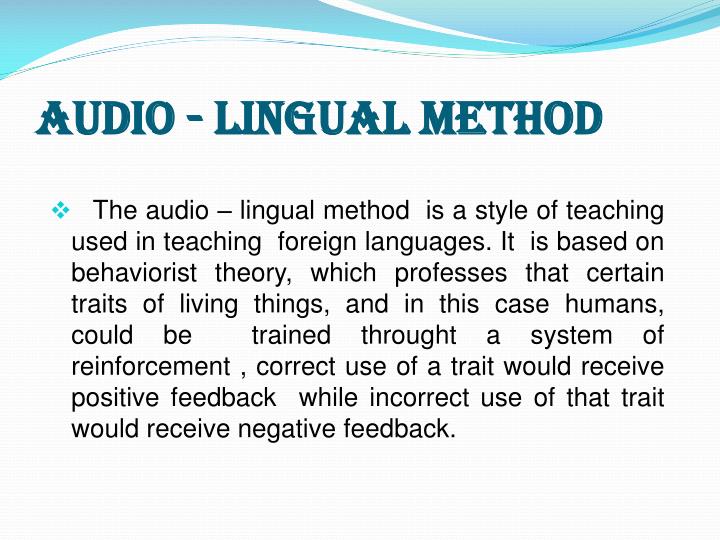 AUDIO - LINGUAL METHOD

❖ The audio – lingual method is a style of teaching used in teaching foreign languages. It is based on behaviorist theory, which professes that certain traits of living things, and in this case humans, could be trained throught a system of reinforcement , correct use of a trait would receive positive feedback while incorrect use of that trait would receive negative feedback.